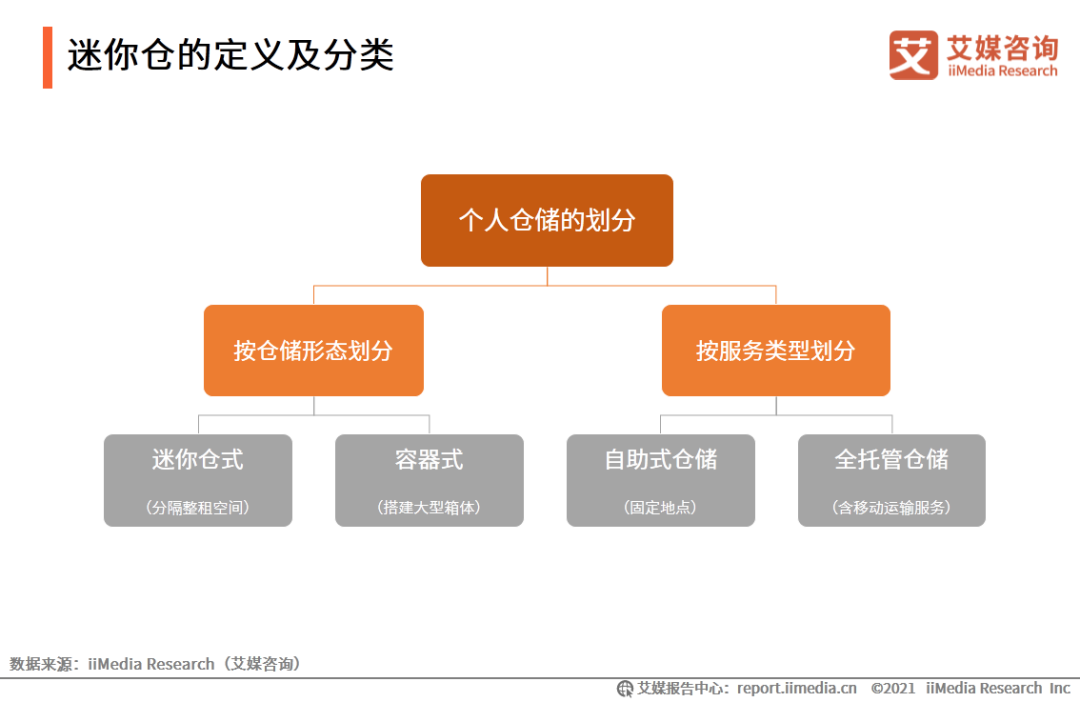 迷你仓的定义及分类

艾媒咨询
iiMedia Research

个人仓储的划分

按仓储形态划分

按服务类型划分

迷你仓式
（分隔整租空间）

容器式
（搭建大型箱体）

自助式仓储
（固定地点）

全托管仓储
（含移动运输服务）

数据来源：iiMedia Research（艾媒咨询）

艾媒报告中心：report.iimedia.cn ©2021 iiMedia Research Inc